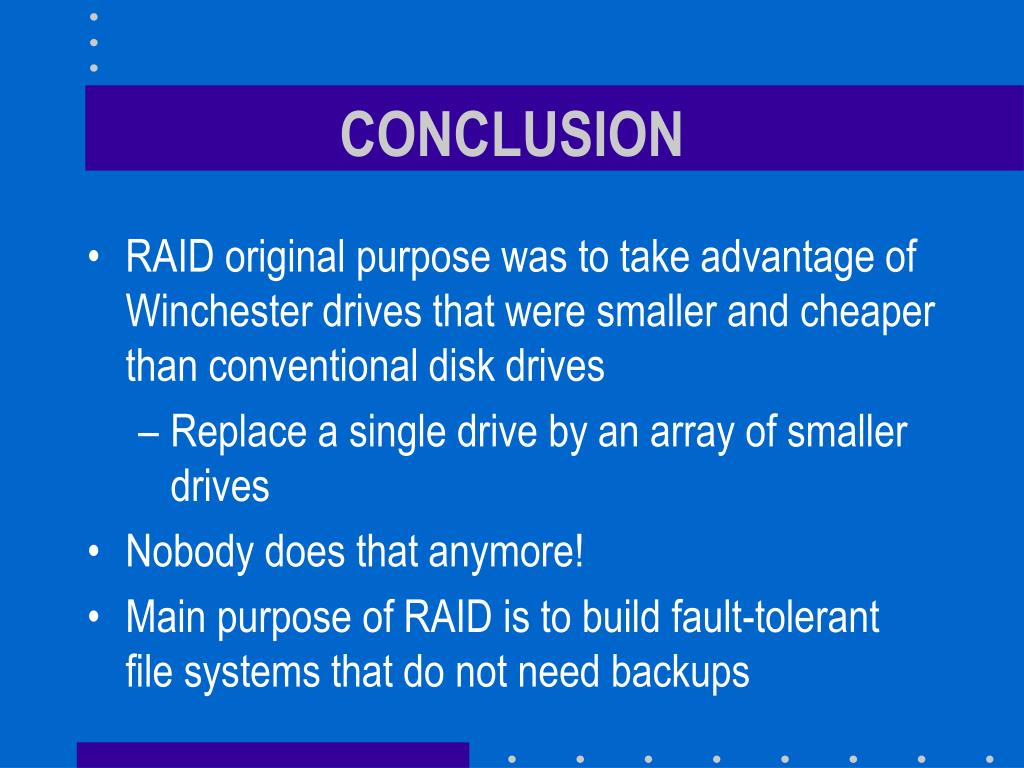 CONCLUSION

• RAID original purpose was to take advantage of Winchester drives that were smaller and cheaper than conventional disk drives
– Replace a single drive by an array of smaller drives
• Nobody does that anymore!
• Main purpose of RAID is to build fault-tolerant file systems that do not need backups